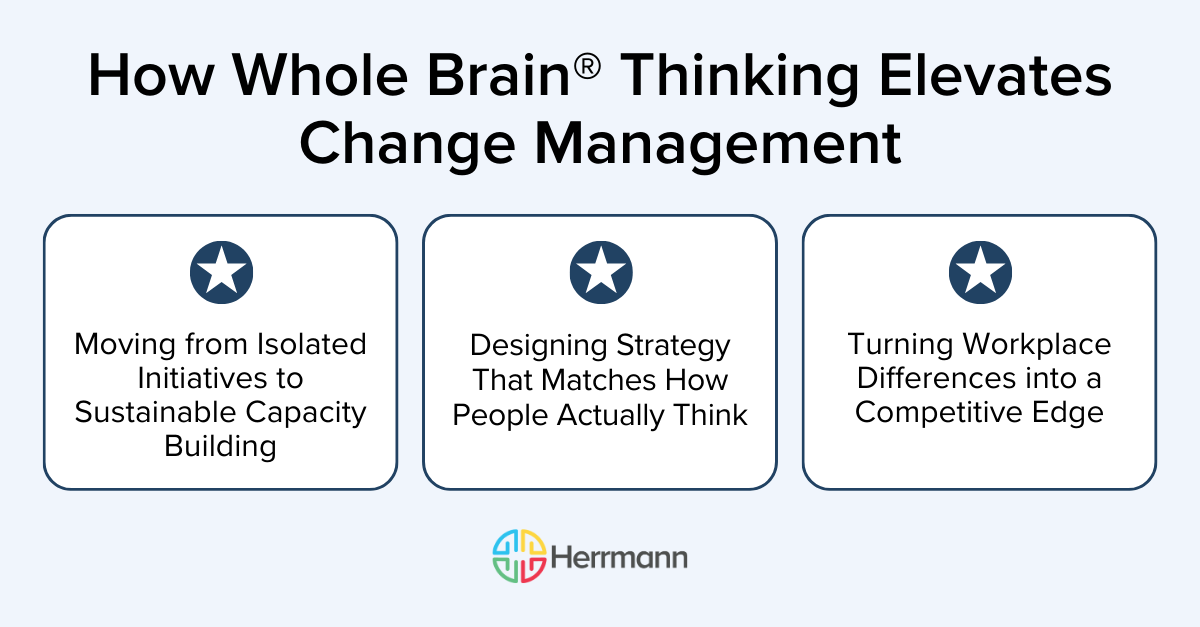 How Whole Brain® Thinking Elevates Change Management

Moving from Isolated Initiatives to Sustainable Capacity Building

Designing Strategy That Matches How People Actually Think

Turning Workplace Differences into a Competitive Edge

Herrmann